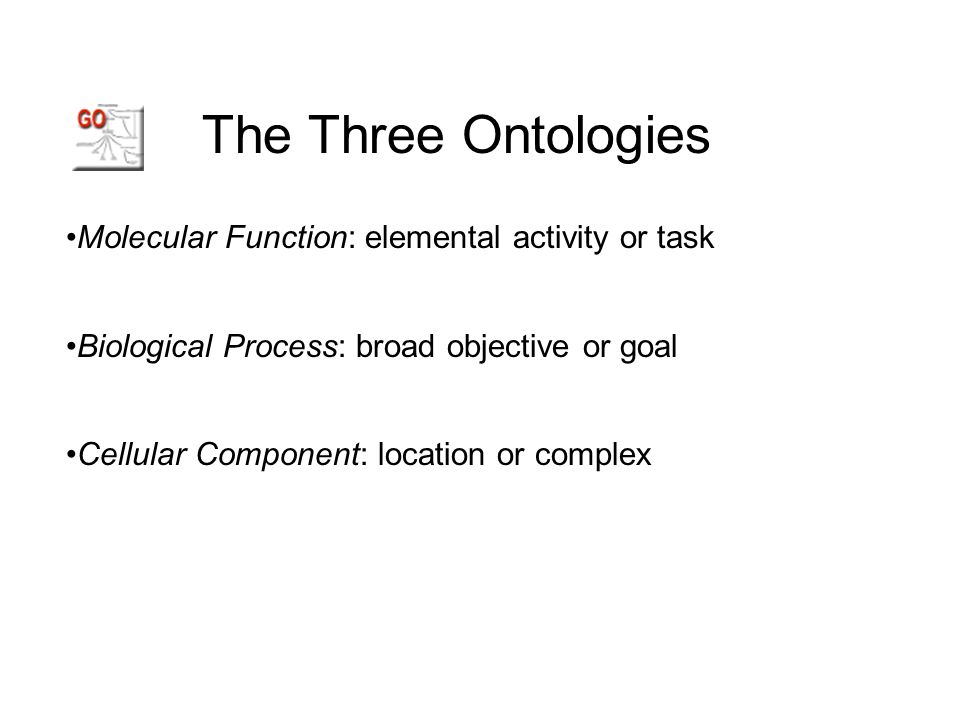 GO

The Three Ontologies

•Molecular Function: elemental activity or task

•Biological Process: broad objective or goal

•Cellular Component: location or complex